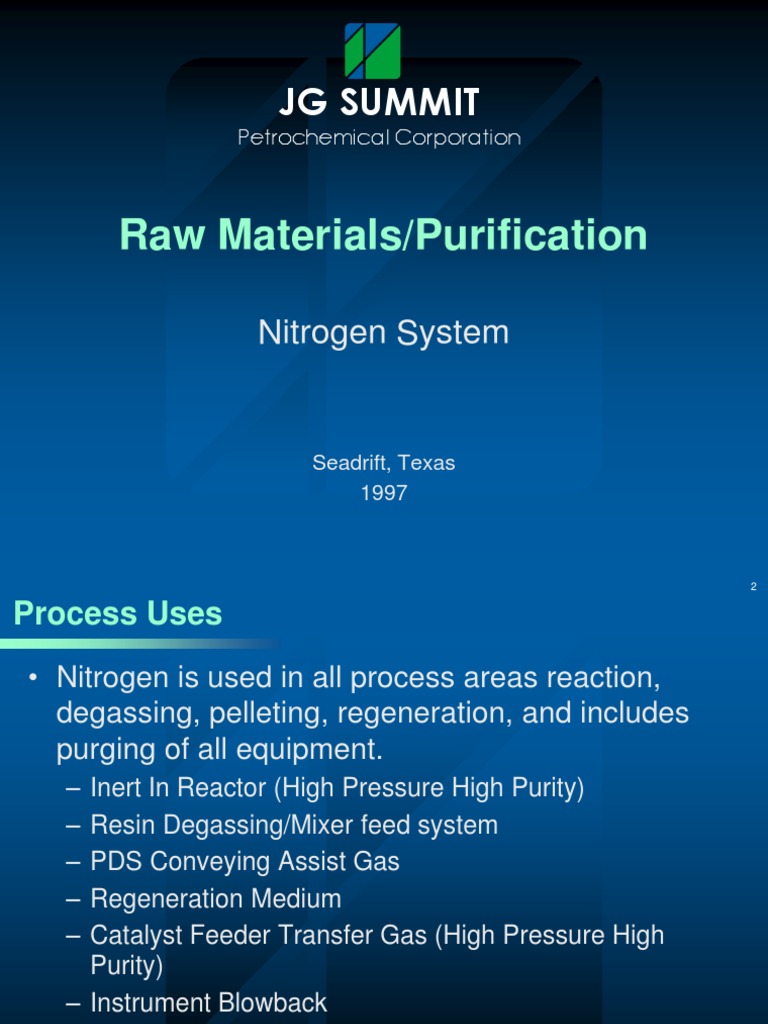 JG SUMMIT
Petrochemical Corporation

Raw Materials/Purification

Nitrogen System

Seadrift, Texas
1997

2

Process Uses

• Nitrogen is used in all process areas reaction, degassing, pelleting, regeneration, and includes purging of all equipment.
– Inert In Reactor (High Pressure High Purity)
– Resin Degassing/Mixer feed system
– PDS Conveying Assist Gas
– Regeneration Medium
– Catalyst Feeder Transfer Gas (High Pressure High Purity)
– Instrument Blowback